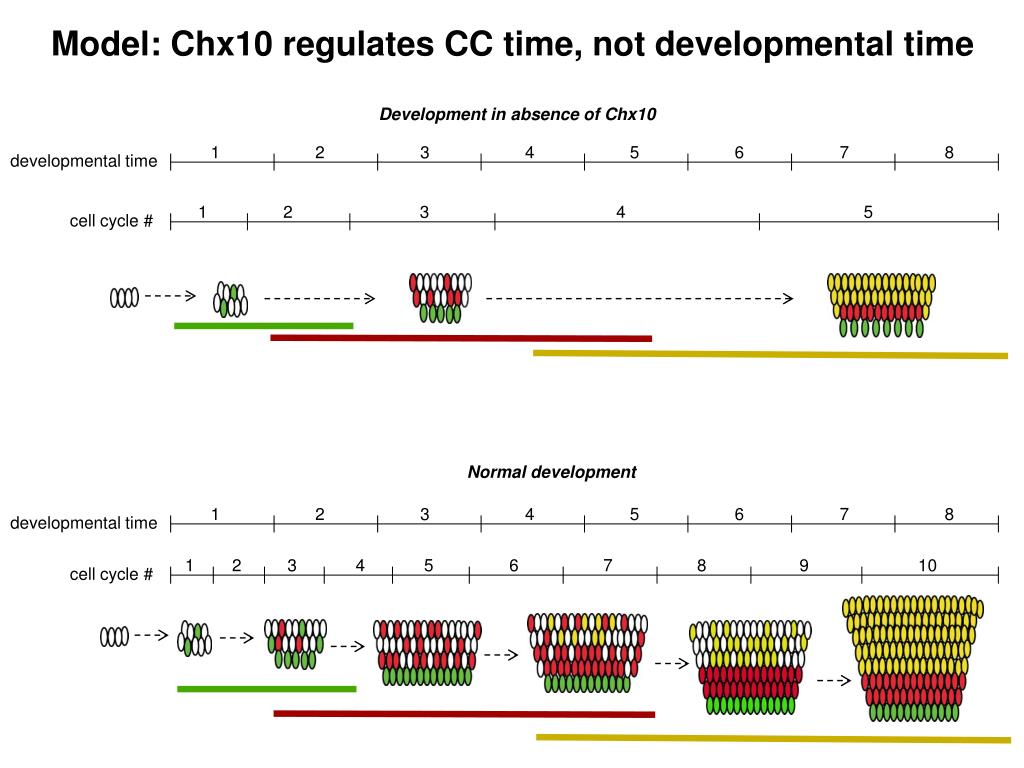 Model: Chx10 regulates CC time, not developmental time

Development in absence of Chx10

developmental time 1 2 3 4 5 6 7 8

cell cycle # 1 2 3 4 5

Normal development

developmental time 1 2 3 4 5 6 7 8

cell cycle # 1 2 3 4 5 6 7 8 9 10